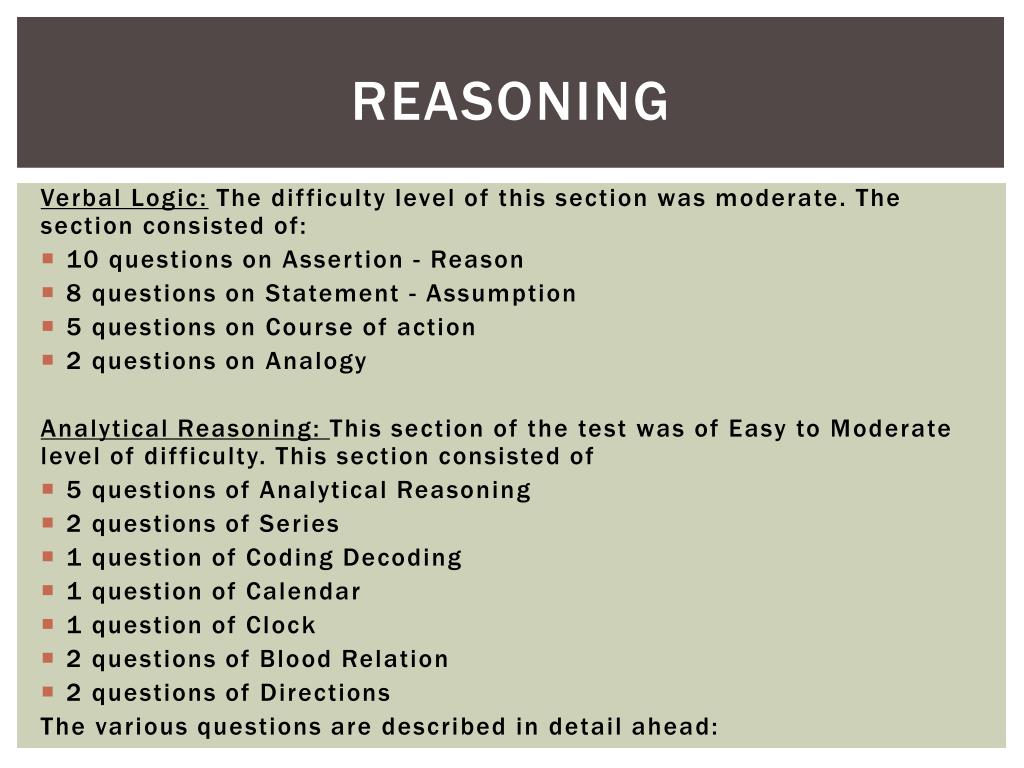 REASONING

Verbal Logic: The difficulty level of this section was moderate. The section consisted of:
- 10 questions on Assertion - Reason
- 8 questions on Statement - Assumption
- 5 questions on Course of action
- 2 questions on Analogy

Analytical Reasoning: This section of the test was of Easy to Moderate level of difficulty. This section consisted of
- 5 questions of Analytical Reasoning
- 2 questions of Series
- 1 question of Coding Decoding
- 1 question of Calendar
- 1 question of Clock
- 2 questions of Blood Relation
- 2 questions of Directions

The various questions are described in detail ahead: